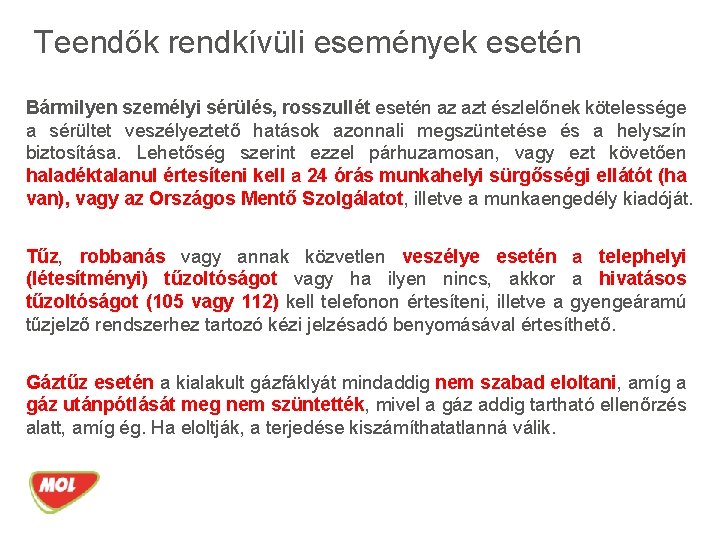 Teendők rendkívüli események esetén

Bármilyen személyi sérülés, rosszullét esetén az azt észlelőnek kötelessége a sérültet veszélyeztető hatások azonnali megszüntetése és a helyszín biztosítása. Lehetőség szerint ezzel párhuzamosan, vagy ezt követően haladéktalanul értesíteni kell a 24 órás munkahelyi sürgősségi ellátót (ha van), vagy az Országos Mentő Szolgálatot, illetve a munkaengedély kiadóját.

Tűz, robbanás vagy annak közvetlen veszélye esetén a telephelyi (létesítményi) tűzoltóságot vagy ha ilyen nincs, akkor a hivatásos tűzoltóságot (105 vagy 112) kell telefonon értesíteni, illetve a gyengeáramú tűzjelző rendszerhez tartozó kézi jelzésadó benyomásával értesíthető.

Gáztűz esetén a kialakult gázfáklyát mindaddig nem szabad eloltani, amíg a gáz utánpótlását meg nem szüntették, mivel a gáz addig tartható ellenőrzés alatt, amíg ég. Ha eloltják, a terjedése kiszámíthatatlanná válik.

MOL